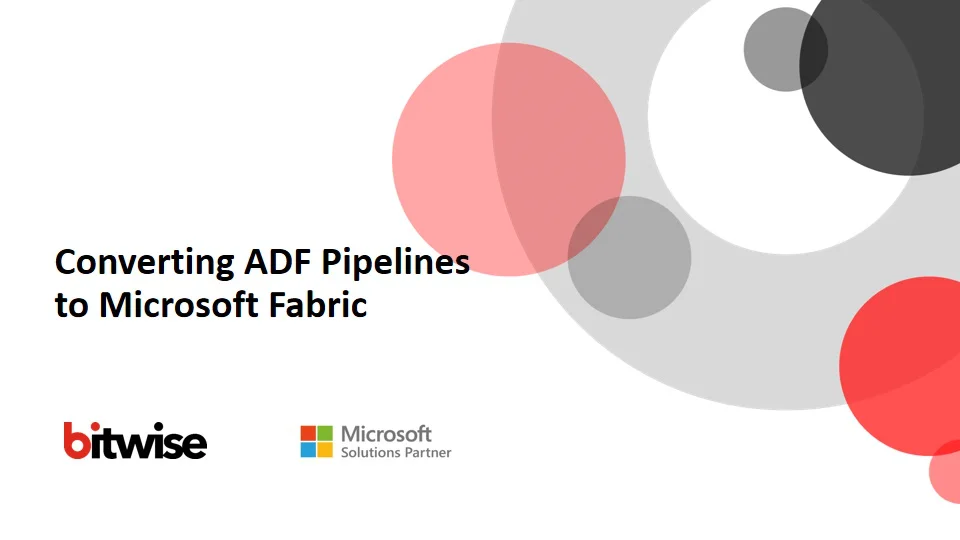 Converting ADF Pipelines to Microsoft Fabric

bitwise

Microsoft
Solutions Partner